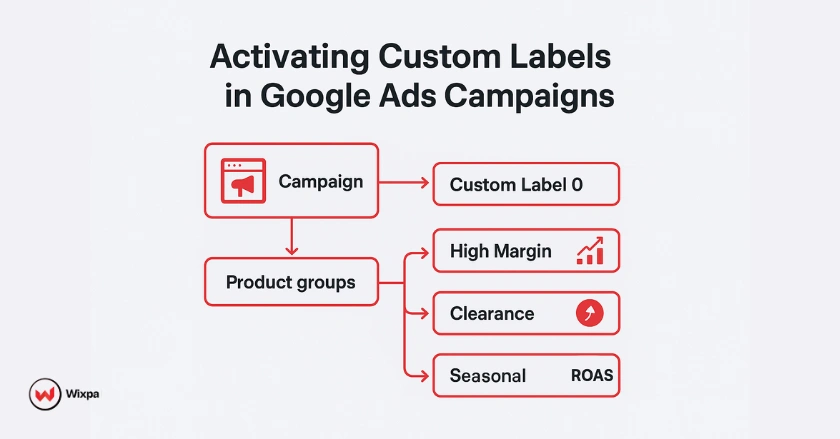 Activating Custom Labels in Google Ads Campaigns

Campaign

Custom Label 0

Product groups

High Margin

Clearance

Seasonal

ROAS

Wixpa